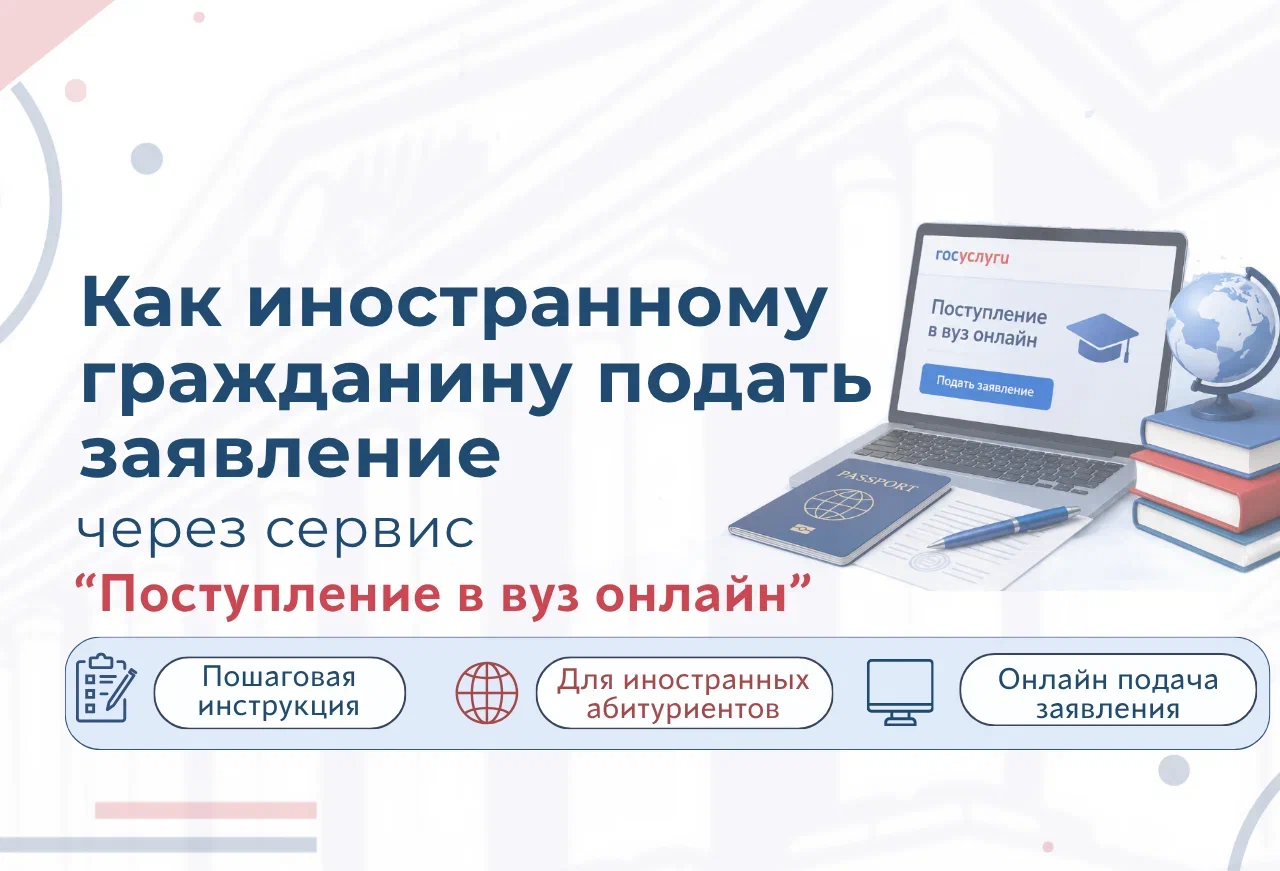 Как иностранному гражданину подать заявление

через сервис

"Поступление в вуз онлайн"

госуслуги

Поступление в вуз онлайн

Подать заявление

PASSPORT

Пошаговая инструкция

Для иностранных абитуриентов

Онлайн подача заявления